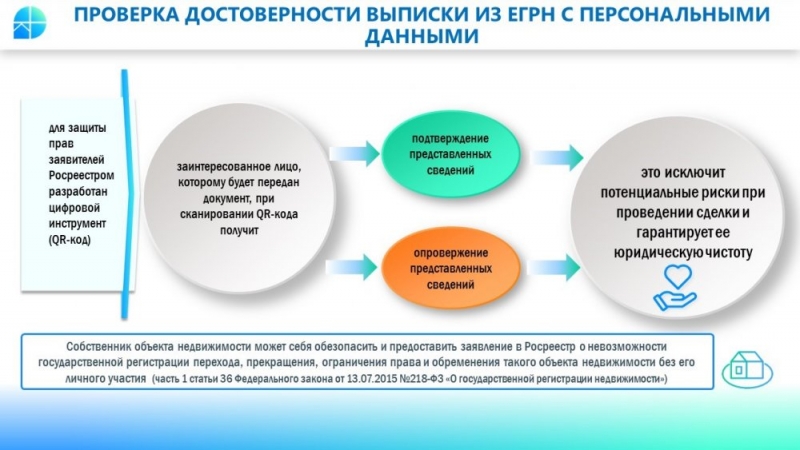 ПРОВЕРКА ДОСТОВЕРНОСТИ ВЫПИСКИ ИЗ ЕГРН С ПЕРСОНАЛЬНЫМИ ДАННЫМИ

для защиты прав заявителей Росреестром разработан цифровой инструмент (QR-код)

заинтересованное лицо, которому будет передан документ, при сканировании QR-кода получит

подтверждение представленных сведений

опровержение представленных сведений

это исключит потенциальные риски при проведении сделки и гарантирует ее юридическую чистоту

Собственник объекта недвижимости может себя обезопасить и предоставить заявление в Росреестр о невозможности государственной регистрации перехода, прекращения, ограничения права и обременения такого объекта недвижимости без его личного участия (часть 1 статьи 36 Федерального закона от 13.07.2015 №218-ФЗ «О государственной регистрации недвижимости»)